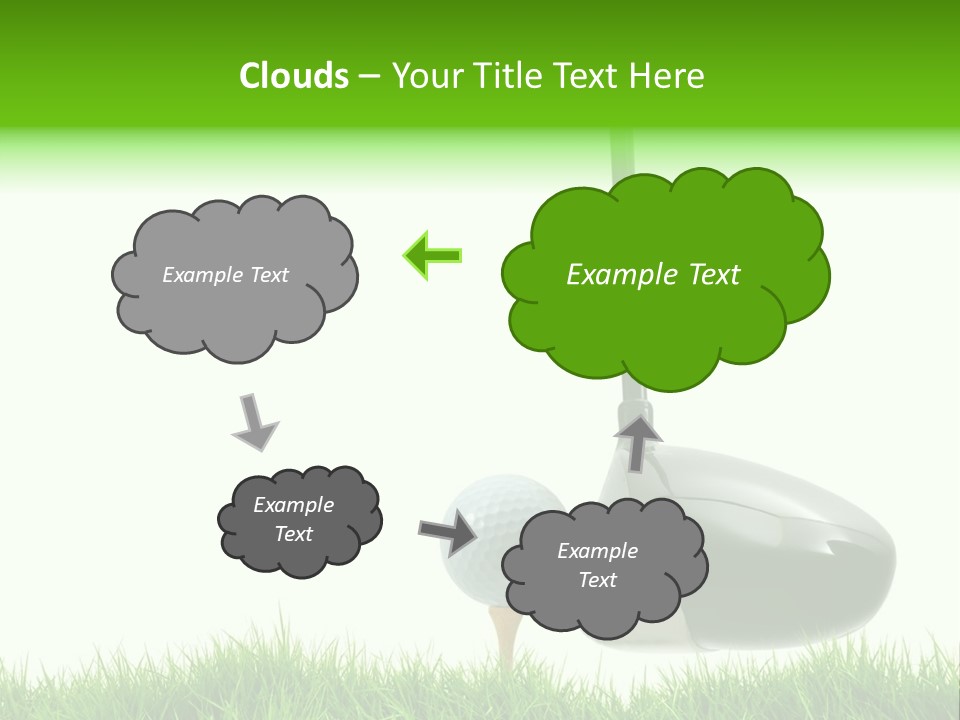 Clouds – Your Title Text Here

Example Text

Example Text

Example Text

Example Text